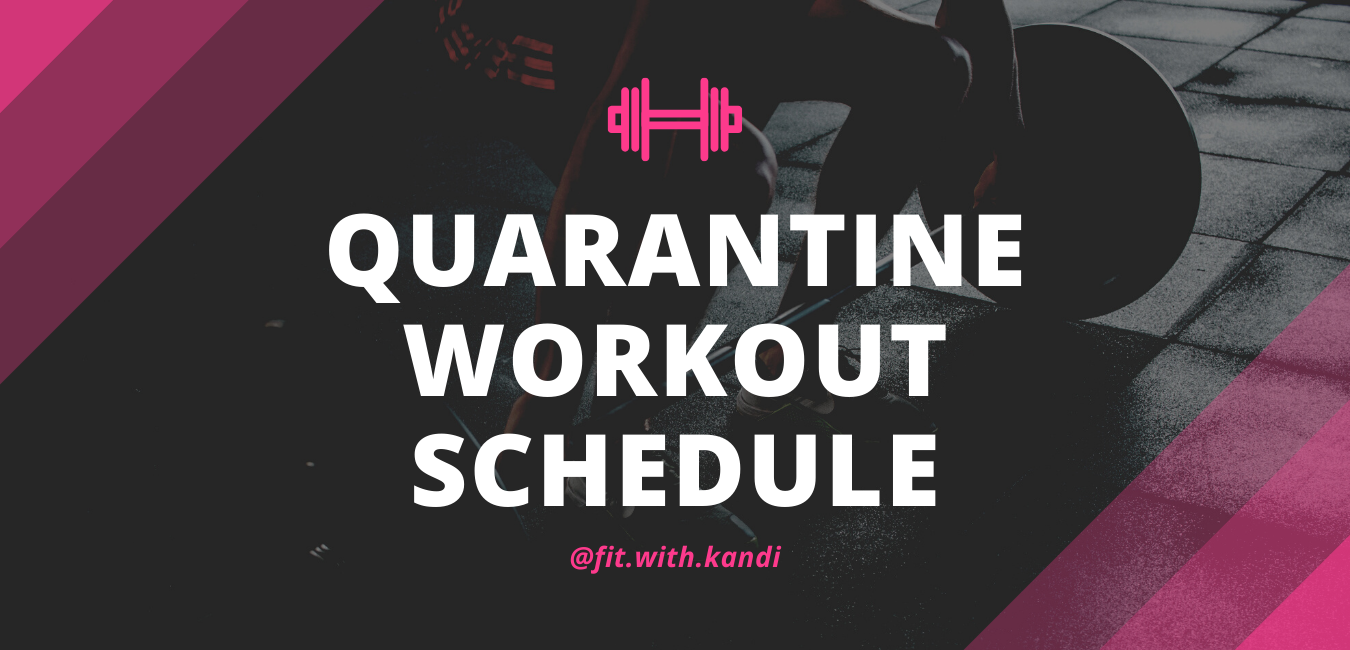 QUARANTINE WORKOUT SCHEDULE

@fit.with.kandi